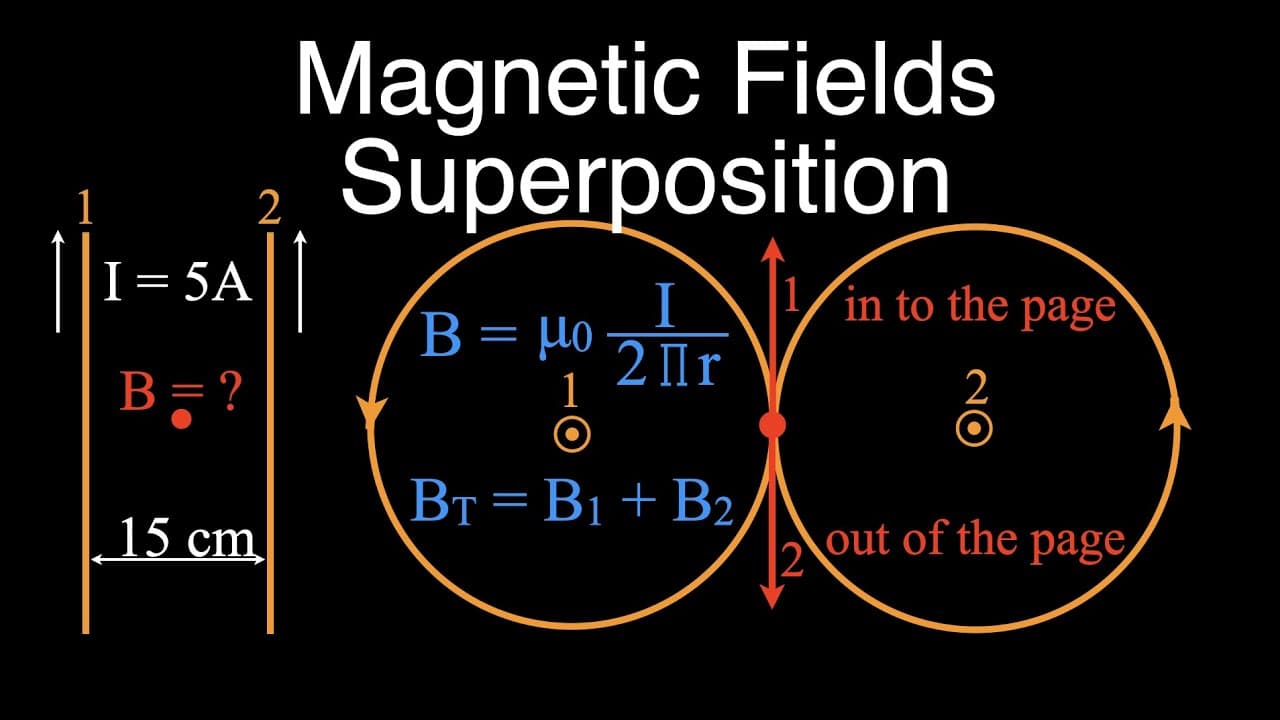 Magnetic Fields Superposition

1

2

I = 5A

B = ?

15 cm

$B = \mu_0 \frac{I}{2\Pi r}$

1

$B_T = B_1 + B_2$

1

in to the page

2

2

out of the page